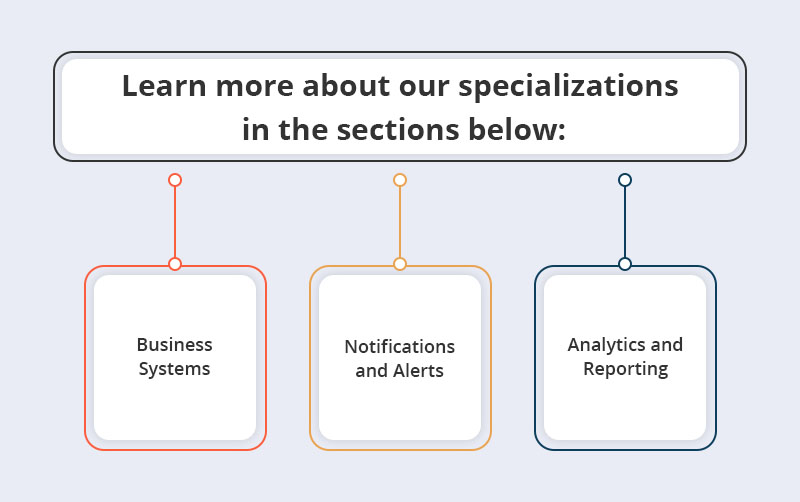 Learn more about our specializations in the sections below:

Business Systems

Notifications and Alerts

Analytics and Reporting